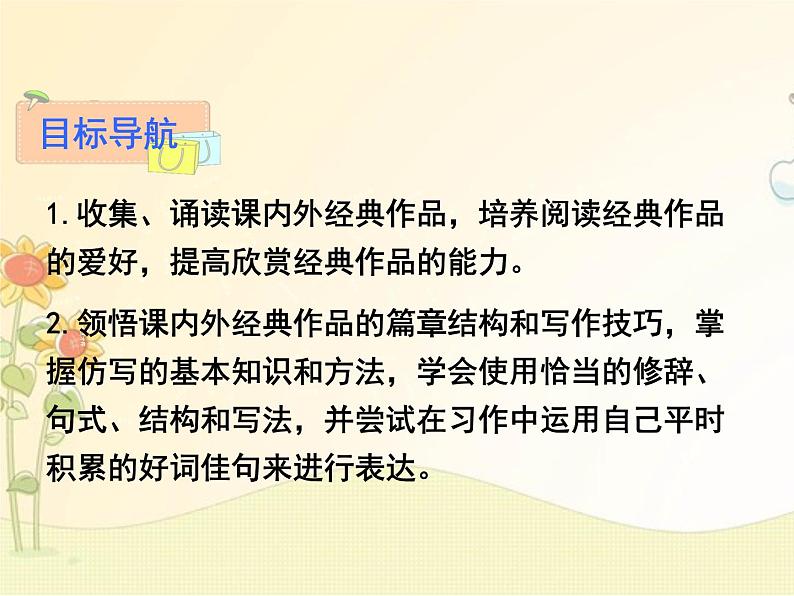 目标导航

1. 收集、诵读课内外经典作品，培养阅读经典作品的爱好，提高欣赏经典作品的能力。

2. 领悟课内外经典作品的篇章结构和写作技巧，掌握仿写的基本知识和方法，学会使用恰当的修辞、句式、结构和写法，并尝试在习作中运用自己平时积累的好词佳句来进行表达。